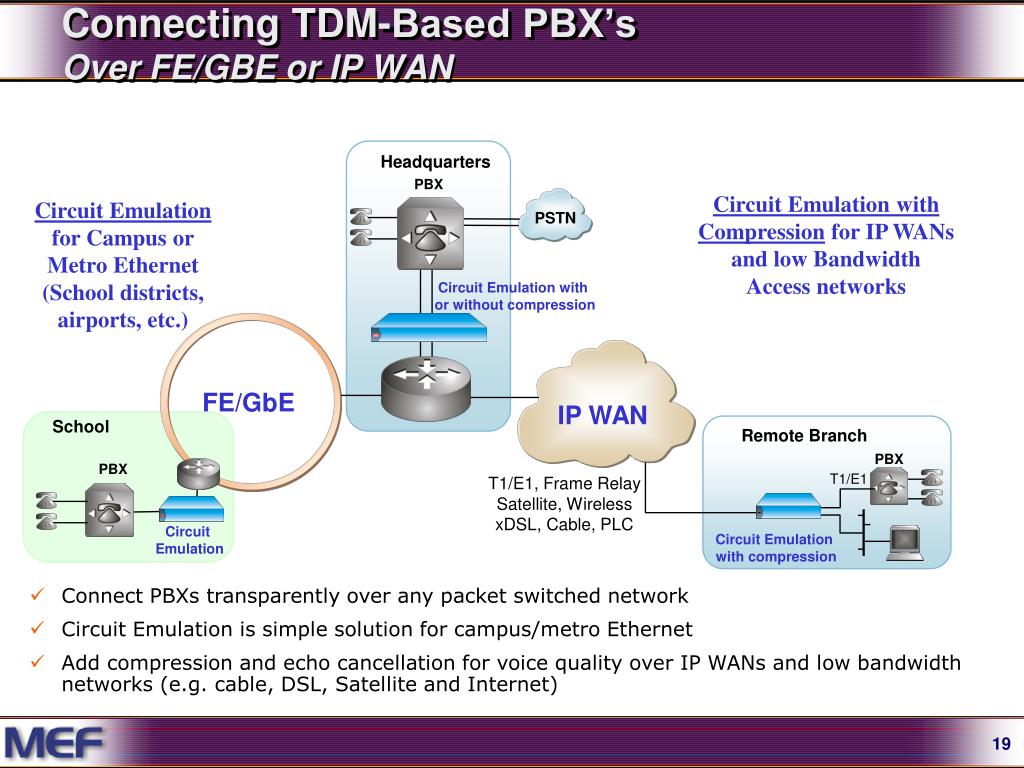 Connecting TDM-Based PBX's
Over FE/GBE or IP WAN

Circuit Emulation for Campus or Metro Ethernet (School districts, airports, etc.)

Headquarters
PBX
PSTN
Circuit Emulation with or without compression

Circuit Emulation with Compression for IP WANs and low Bandwidth Access networks

FE/GbE

IP WAN

School
PBX
Circuit Emulation

T1/E1, Frame Relay
Satellite, Wireless
xDSL, Cable, PLC

Remote Branch
PBX
T1/E1
Circuit Emulation with compression

✓ Connect PBXs transparently over any packet switched network
✓ Circuit Emulation is simple solution for campus/metro Ethernet
✓ Add compression and echo cancellation for voice quality over IP WANs and low bandwidth networks (e.g. cable, DSL, Satellite and Internet)

MEF
19